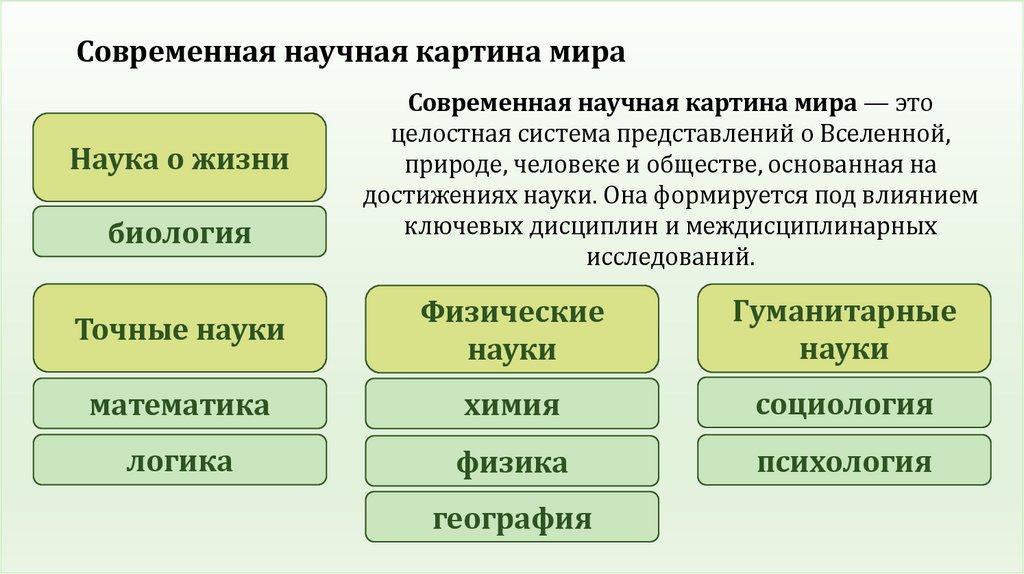 Современная научная картина мира

Современная научная картина мира — это целостная система представлений о Вселенной, природе, человеке и обществе, основанная на достижениях науки. Она формируется под влиянием ключевых дисциплин и междисциплинарных исследований.

Наука о жизни

биология

Точные науки

математика

логика

Физические науки

химия

физика

география

Гуманитарные науки

социология

психология